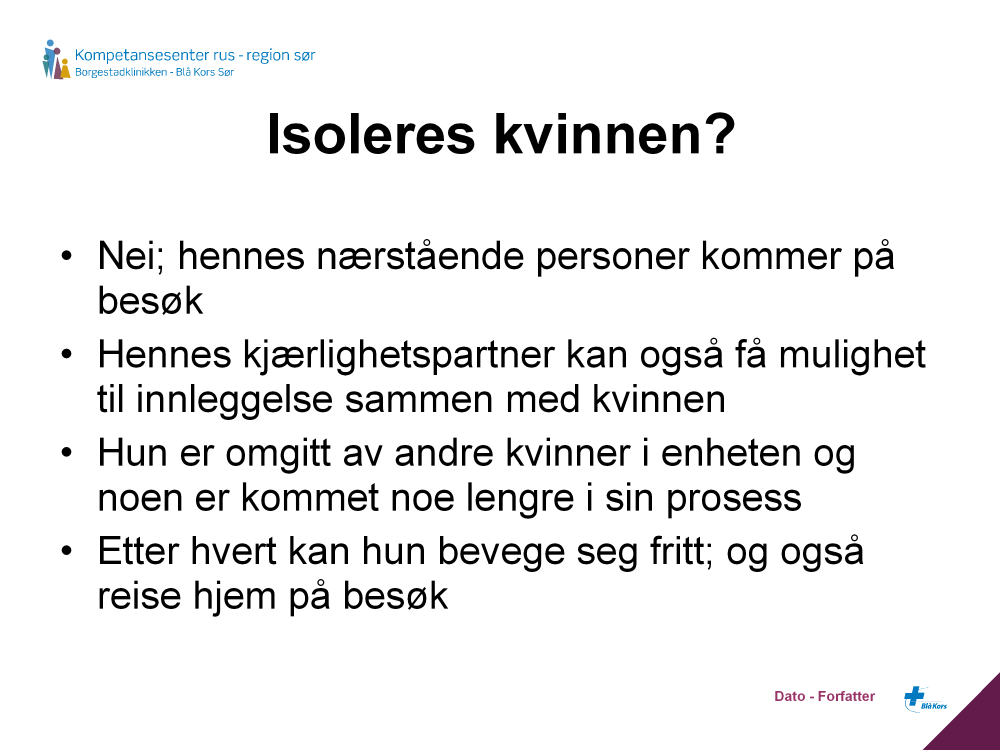 Kompetansesenter rus - region sør
Borgestadklinikken - Blå Kors Sør

Isoleres kvinnen?

• Nei; hennes nærstående personer kommer på besøk
• Hennes kjærlighetspartner kan også få mulighet til innleggelse sammen med kvinnen
• Hun er omgitt av andre kvinner i enheten og noen er kommet noe lengre i sin prosess
• Etter hvert kan hun bevege seg fritt; og også reise hjem på besøk

Dato - Forfatter

Blå Kors